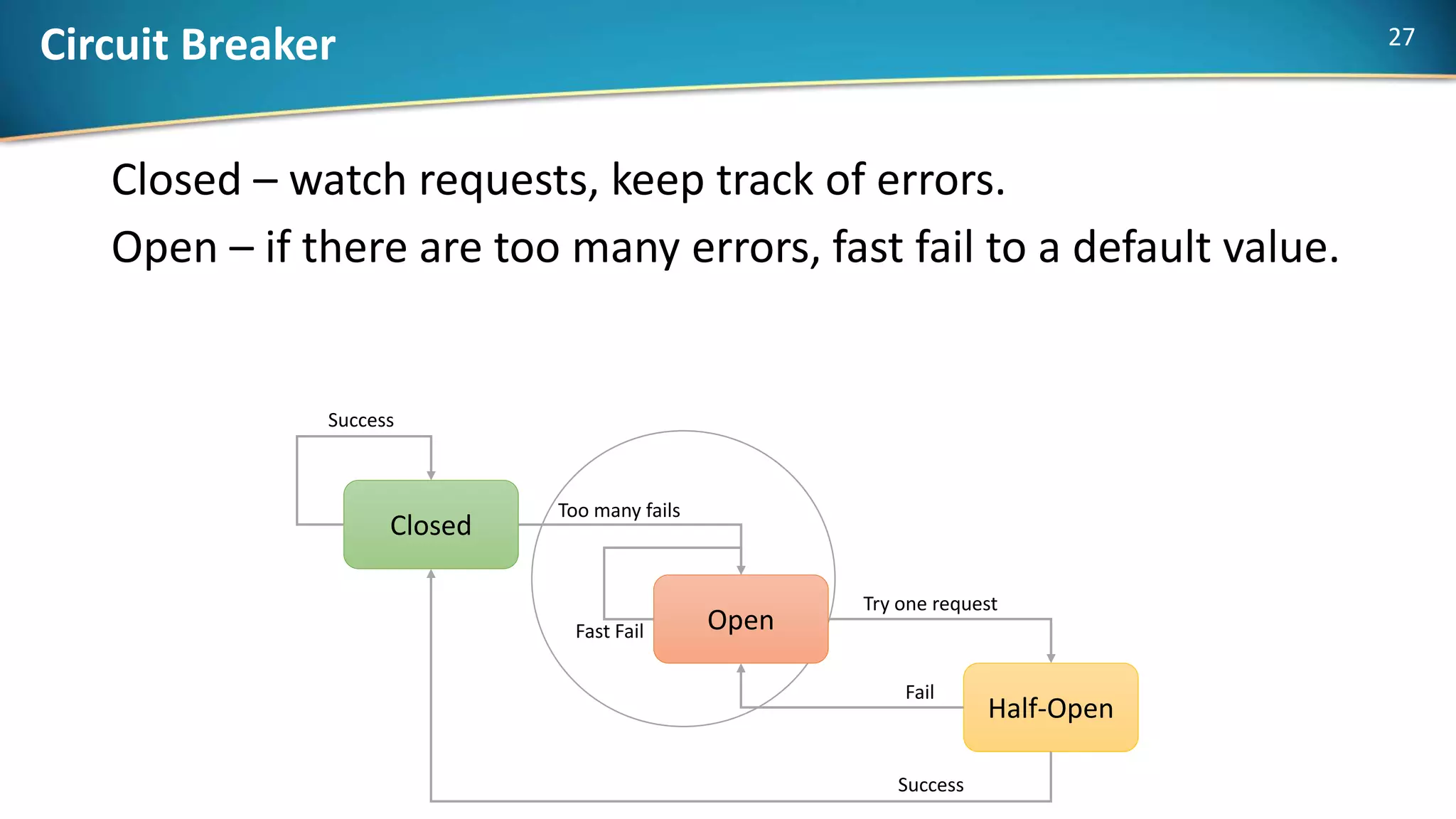 Circuit Breaker

27

Closed – watch requests, keep track of errors.

Open – if there are too many errors, fast fail to a default value.

Success

Closed

Too many fails

Fast Fail

Open

Try one request

Fail

Half-Open

Success